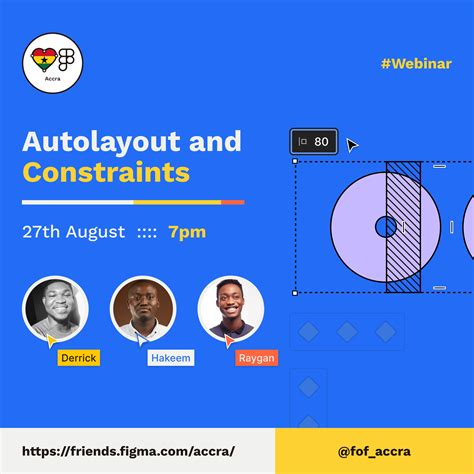 Accra

#Webinar

Autolayout and Constraints

80

27th August :::: 7pm

Derrick

Hakeem

Raygan

https://friends.figma.com/accra/

@fof_accra